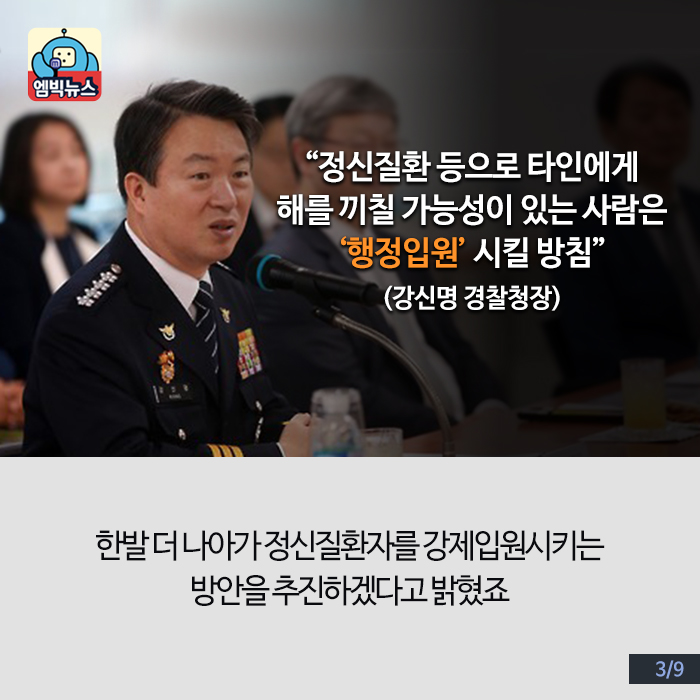 엠빅뉴스

“정신질환 등으로 타인에게 해를 끼칠 가능성이 있는 사람은 ‘행정입원’ 시킬 방침”
(강신명 경찰청장)

한발 더 나아가 정신질환자를 강제입원시키는 방안을 추진하겠다고 밝혔죠

3/9